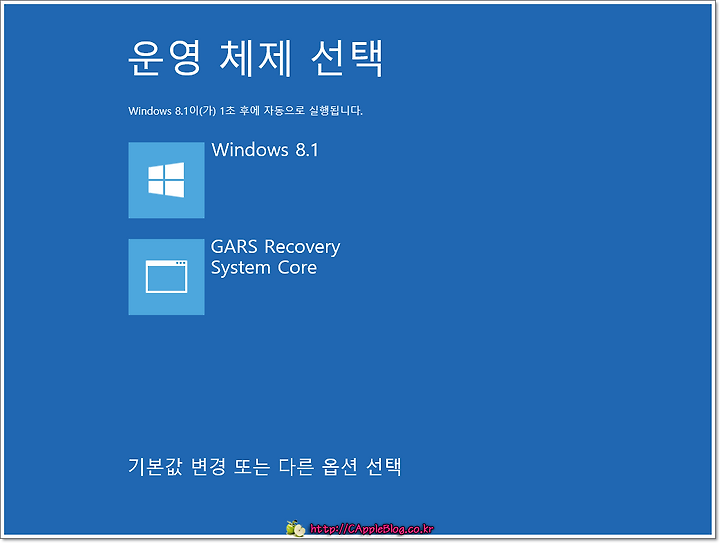 운영 체제 선택

Windows 8.1이(가) 1초 후에 자동으로 실행됩니다.

Windows 8.1

GARS Recovery System Core

기본값 변경 또는 다른 옵션 선택

http://CAppleBlog.co.kr